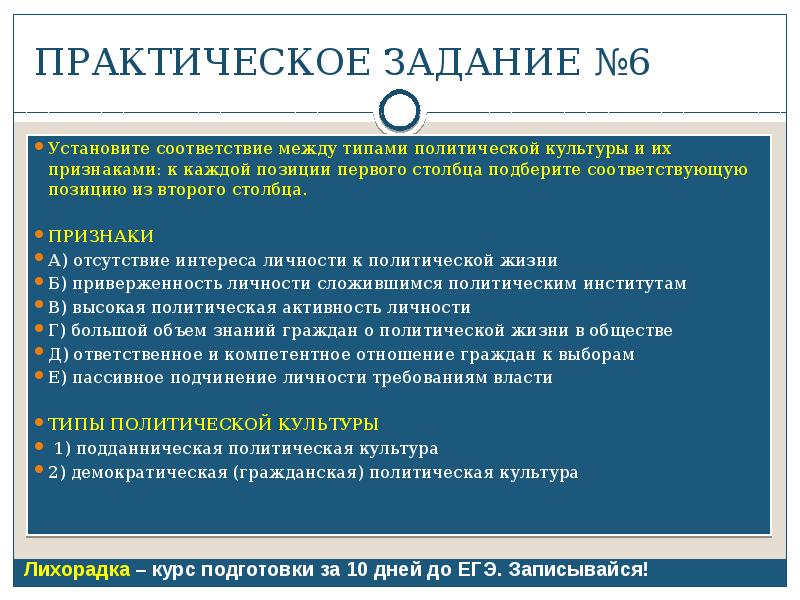 ПРАКТИЧЕСКОЕ ЗАДАНИЕ №6

Установите соответствие между типами политической культуры и их признаками: к каждой позиции первого столбца подберите соответствующую позицию из второго столбца.

ПРИЗНАКИ
А) отсутствие интереса личности к политической жизни
Б) приверженность личности сложившимся политическим институтам
В) высокая политическая активность личности
Г) большой объем знаний граждан о политической жизни в обществе
Д) ответственное и компетентное отношение граждан к выборам
Е) пассивное подчинение личности требованиям власти

ТИПЫ ПОЛИТИЧЕСКОЙ КУЛЬТУРЫ
1) подданническая политическая культура
2) демократическая (гражданская) политическая культура

Лихорадка – курс подготовки за 10 дней до ЕГЭ. Записывайся!